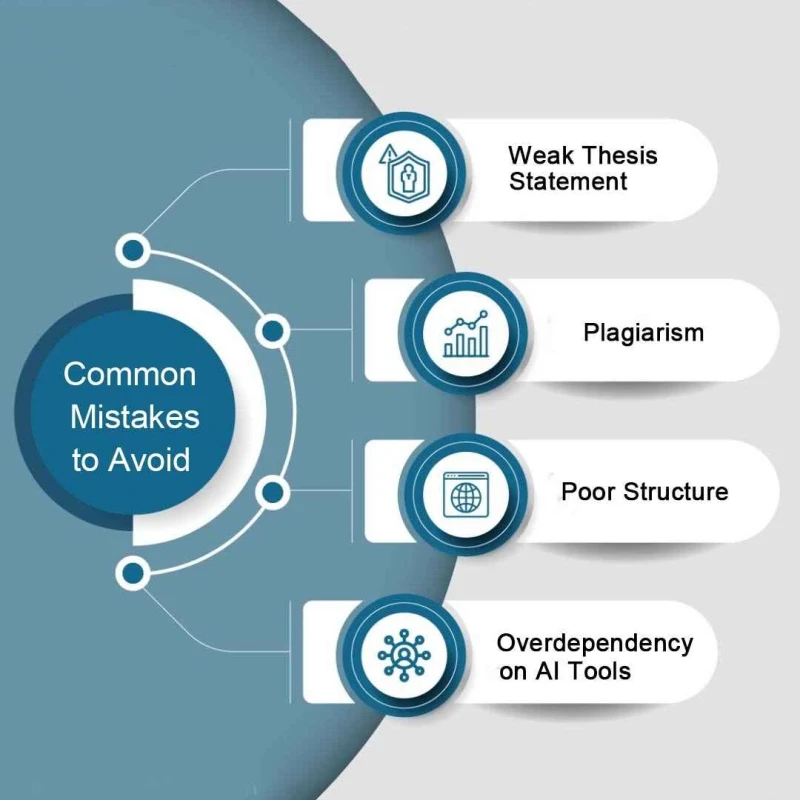 Common Mistakes to Avoid

Weak Thesis Statement

Plagiarism

Poor Structure

Overdependency on AI Tools